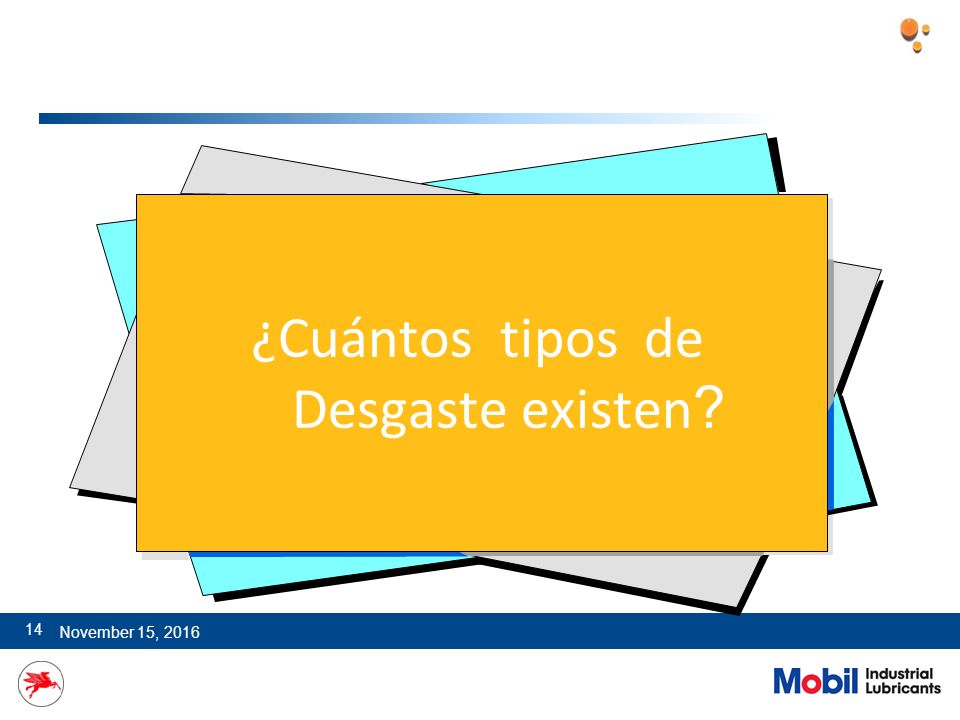 ¿Cuántos tipos de Desgaste existen?

14 November 15, 2016

Mobil Industrial Lubricants